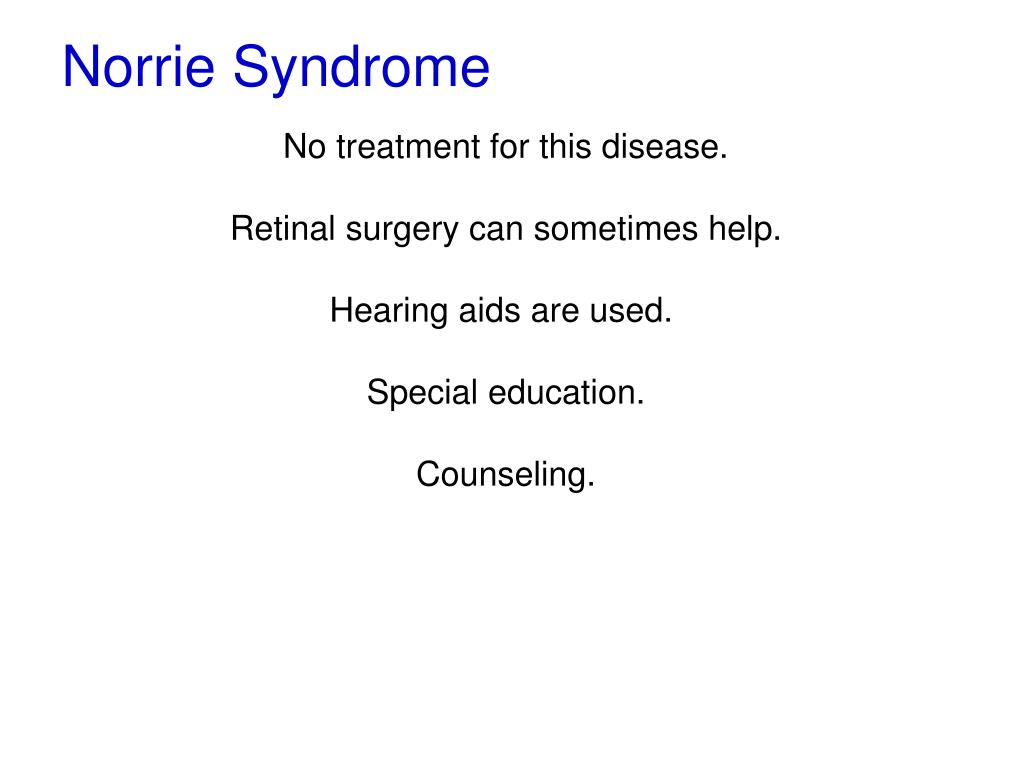 Norrie Syndrome

No treatment for this disease.

Retinal surgery can sometimes help.

Hearing aids are used.

Special education.

Counseling.